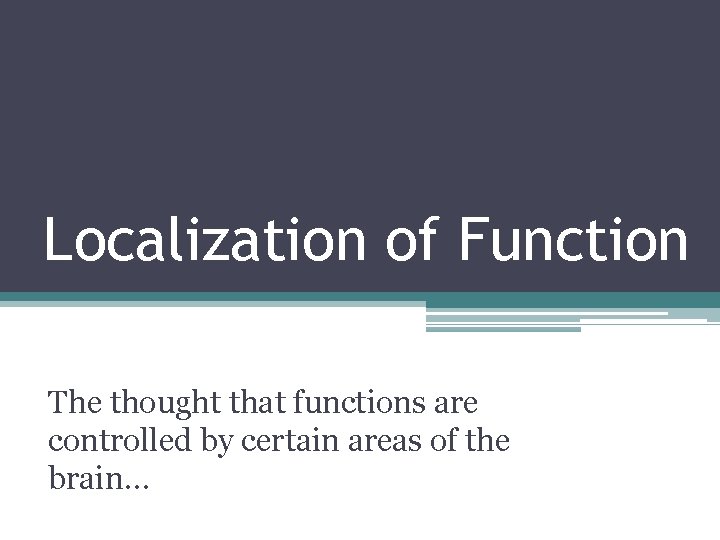 Localization of Function

The thought that functions are controlled by certain areas of the brain…